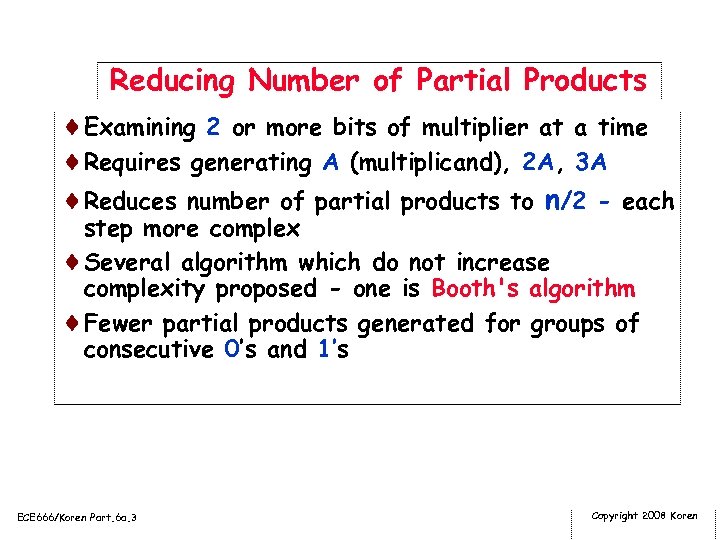 Reducing Number of Partial Products

♦ Examining 2 or more bits of multiplier at a time

♦ Requires generating A (multiplicand), 2A, 3A

♦ Reduces number of partial products to n/2 - each step more complex

♦ Several algorithm which do not increase complexity proposed - one is Booth's algorithm

♦ Fewer partial products generated for groups of consecutive 0's and 1's

ECE666/Koren Part.6a.3

Copyright 2008 Koren